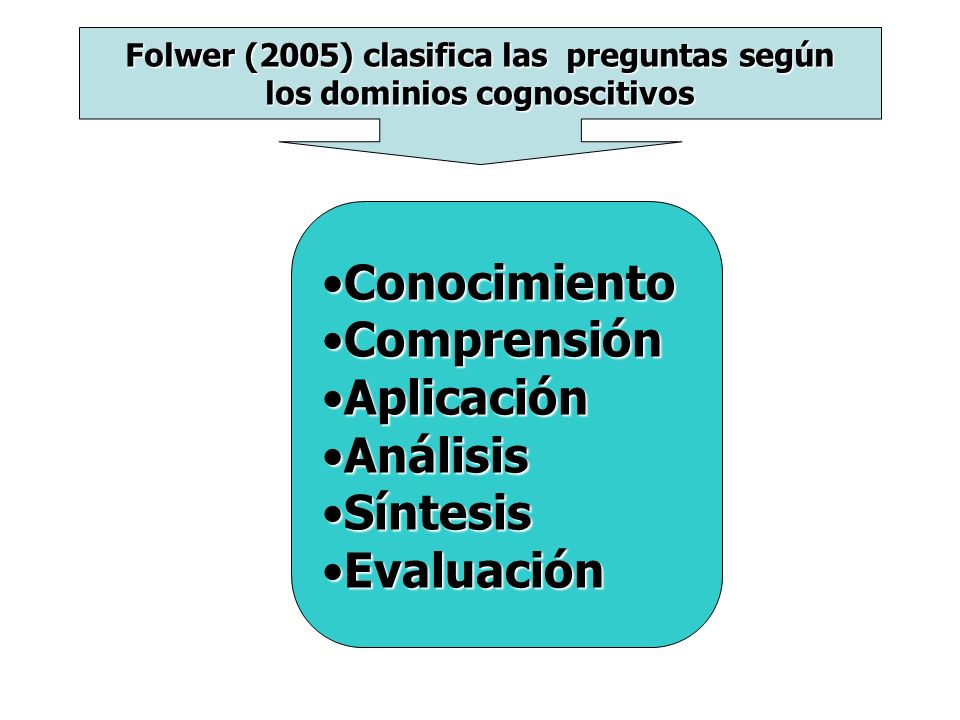 Folwer (2005) clasifica las preguntas según los dominios cognoscitivos

•Conocimiento
•Comprensión
•Aplicación
•Análisis
•Síntesis
•Evaluación